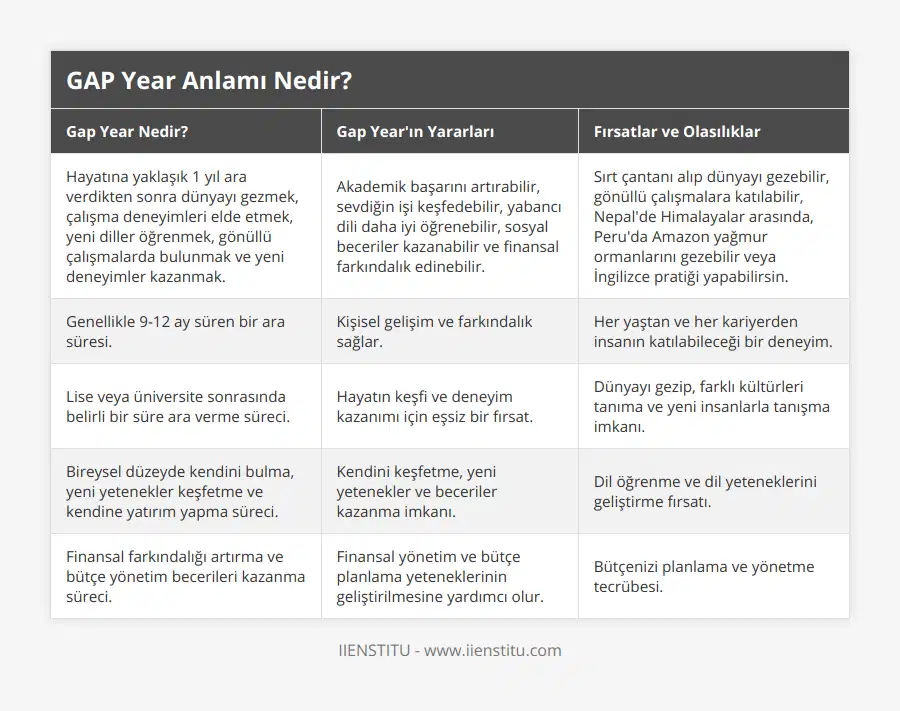 GAP Year Anlamı Nedir?

| Gap Year Nedir? | Gap Year'ın Yararları | Fırsatlar ve Olasılıklar |
|---|---|---|
| Hayatına yaklaşık 1 yıl ara verdikten sonra dünyayı gezmek, çalışma deneyimleri elde etmek, yeni diller öğrenmek, gönüllü çalışmalarda bulunmak ve yeni deneyimler kazanmak. | Akademik başarını artırabilir, sevdiğin işi keşfedebilir, yabancı dili daha iyi öğrenebilir, sosyal beceriler kazanabilir ve finansal farkındalık edinebilir. | Sırt çantanı alıp dünyayı gezebilir, gönüllü çalışmalara katılabilir, Nepal'de Himalayalar arasında, Peru'da Amazon yağmur ormanlarını gezebilir veya İngilizce pratiği yapabilirsin. |
| Genellikle 9-12 ay süren bir ara süresi. | Kişisel gelişim ve farkındalık sağlar. | Her yaştan ve her kariyerden insanın katılabileceği bir deneyim. |
| Lise veya üniversite sonrasında belirli bir süre ara verme süreci. | Hayatın keşfi ve deneyim kazanımı için eşsiz bir fırsat. | Dünyayı gezip, farklı kültürleri tanıma ve yeni insanlarla tanışma imkanı. |
| Bireysel düzeyde kendini bulma, yeni yetenekler keşfetme ve kendine yatırım yapma süreci. | Kendini keşfetme, yeni yetenekler ve beceriler kazanma imkanı. | Dil öğrenme ve dil yeteneklerini geliştirme fırsatı. |
| Finansal farkındalığı artırma ve bütçe yönetim becerileri kazanma süreci. | Finansal yönetim ve bütçe planlama yeteneklerinin geliştirilmesine yardımcı olur. | Bütçenizi planlama ve yönetme tecrübesi. |

IIENSTITU - www.iienstitu.com